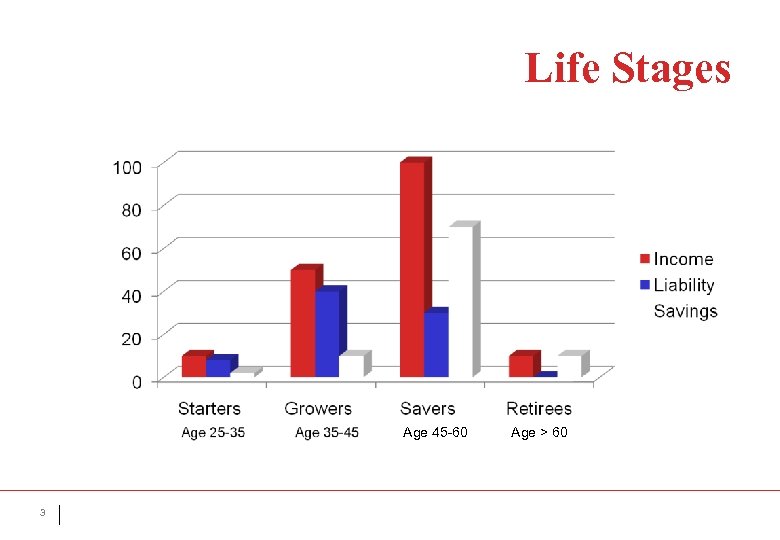 Life Stages

100
80
60
40
20
0

Income
Liability
Savings

Starters
Age 25-35

Growers
Age 35-45

Savers
Age 45-60

Retirees
Age > 60

3